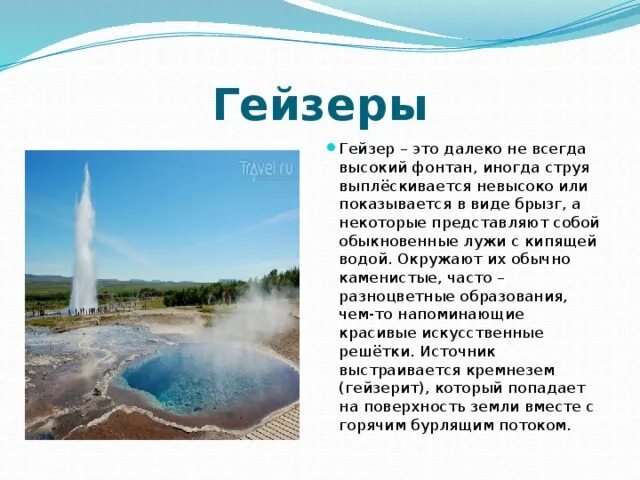 Гейзеры

Travel.ru

Гейзер – это далеко не всегда высокий фонтан, иногда струя выплёскивается невысоко или показывается в виде брызг, а некоторые представляют собой обыкновенные лужи с кипящей водой. Окружают их обычно каменистые, часто – разноцветные образования, чем-то напоминающие красивые искусственные решётки. Источник выстраивается кремнезем (гейзерит), который попадает на поверхность земли вместе с горячим бурлящим потоком.